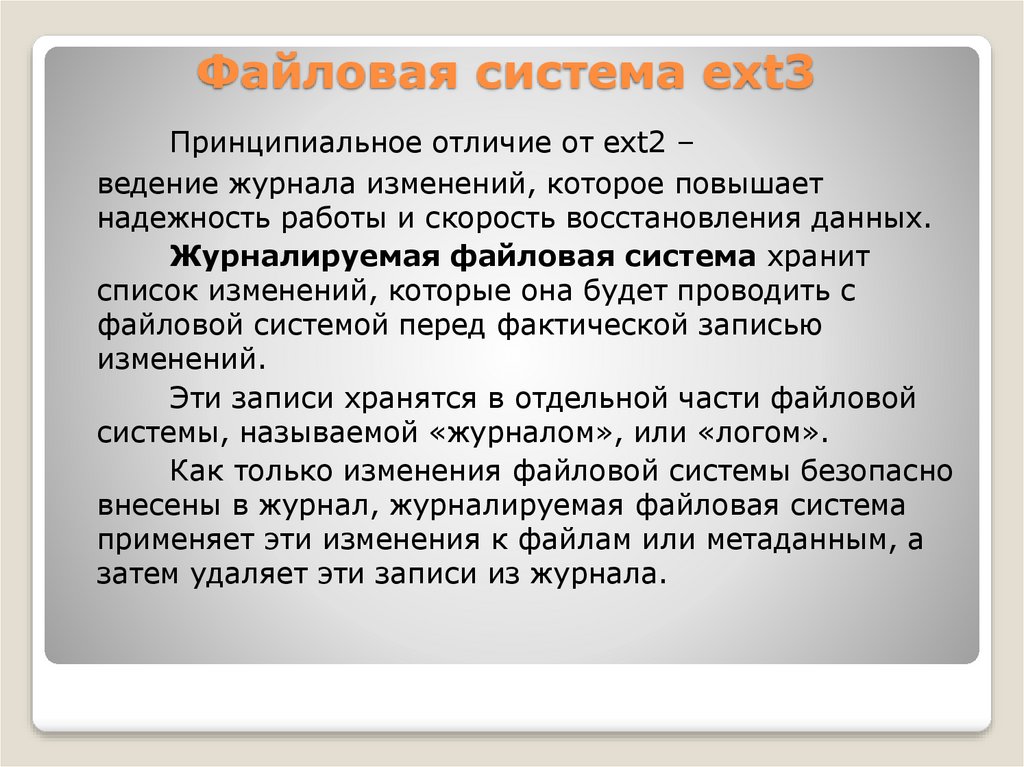 Файловая система ext3

Принципиальное отличие от ext2 –

ведение журнала изменений, которое повышает надежность работы и скорость восстановления данных.

Журналируемая файловая система хранит список изменений, которые она будет проводить с файловой системой перед фактической записью изменений.

Эти записи хранятся в отдельной части файловой системы, называемой «журналом», или «логом».

Как только изменения файловой системы безопасно внесены в журнал, журналируемая файловая система применяет эти изменения к файлам или метаданным, а затем удаляет эти записи из журнала.